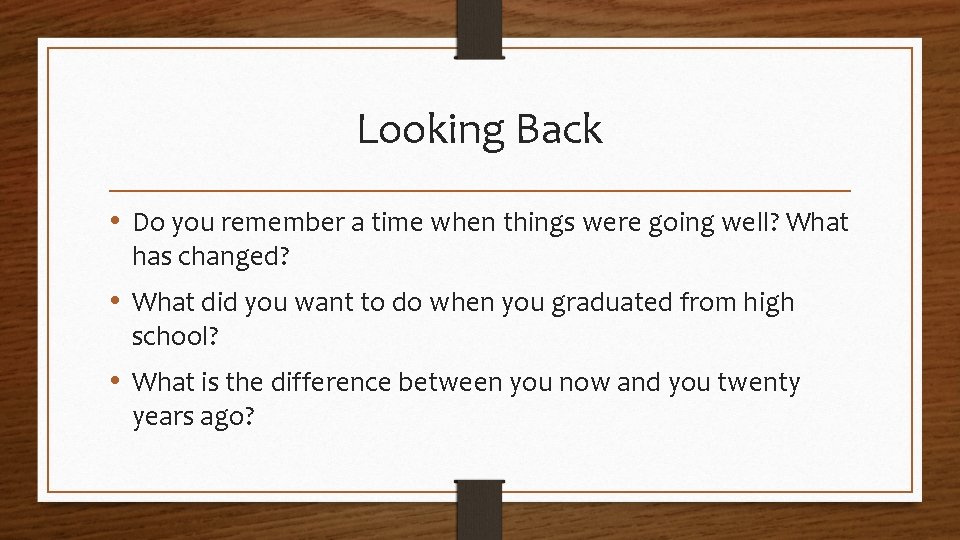 Looking Back

• Do you remember a time when things were going well? What has changed?

• What did you want to do when you graduated from high school?

• What is the difference between you now and you twenty years ago?